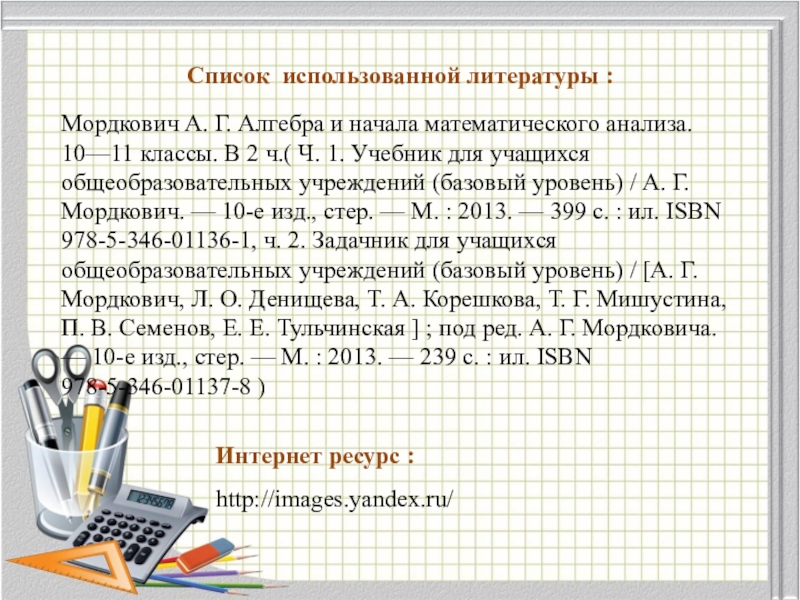 Список использованной литературы :

Мордкович А. Г. Алгебра и начала математического анализа. 10—11 классы. В 2 ч.( Ч. 1. Учебник для учащихся общеобразовательных учреждений (базовый уровень) / А. Г. Мордкович. — 10-е изд., стер. — М. : 2013. — 399 с. : ил. ISBN 978-5-346-01136-1, ч. 2. Задачник для учащихся общеобразовательных учреждений (базовый уровень) / [А. Г. Мордкович, Л. О. Денищева, Т. А. Корешкова, Т. Г. Мишустина, П. В. Семенов, Е. Е. Тульчинская ] ; под ред. А. Г. Мордковича. — 10-е изд., стер. — М. : 2013. — 239 с. : ил. ISBN 978-5-346-01137-8 )

Интернет ресурс :

http://images.yandex.ru/

12345678